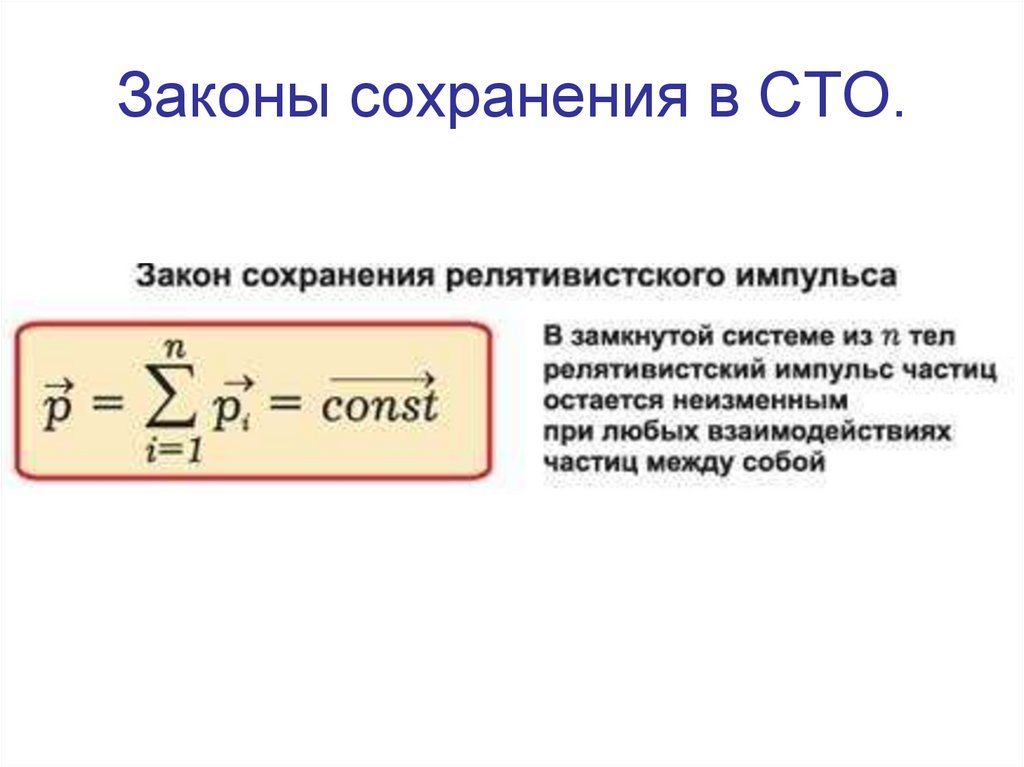 Законы сохранения в СТО.

Закон сохранения релятивистского импульса

$\vec{p} = \sum_{i=1}^{n} \vec{p_i} = \overrightarrow{const}$

В замкнутой системе из $n$ тел релятивистский импульс частиц остается неизменным при любых взаимодействиях частиц между собой